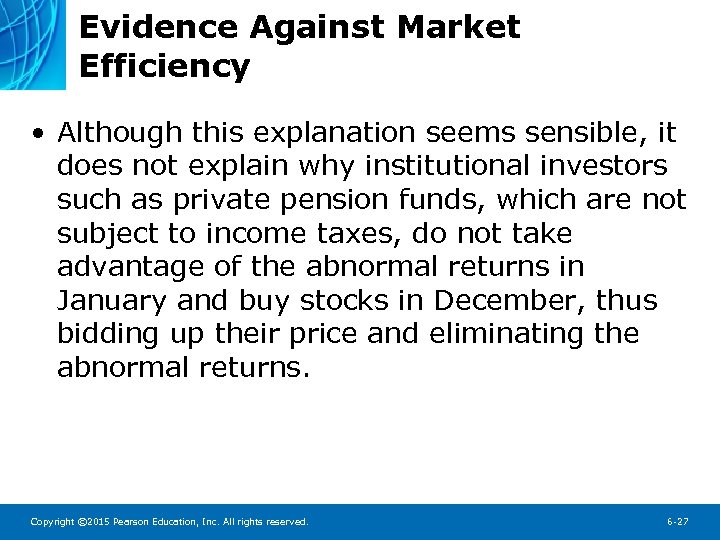 Evidence Against Market Efficiency

• Although this explanation seems sensible, it does not explain why institutional investors such as private pension funds, which are not subject to income taxes, do not take advantage of the abnormal returns in January and buy stocks in December, thus bidding up their price and eliminating the abnormal returns.

Copyright ©2015 Pearson Education, Inc. All rights reserved.

6-27